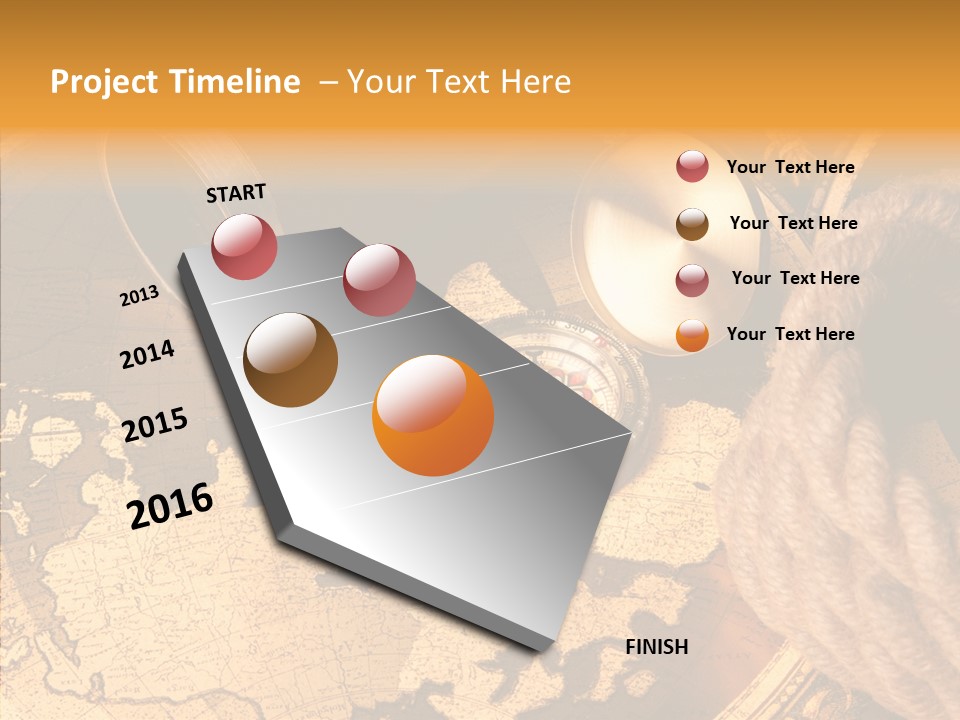 Project Timeline – Your Text Here

START

2013

2014

2015

2016

FINISH

Your Text Here

Your Text Here

Your Text Here

Your Text Here